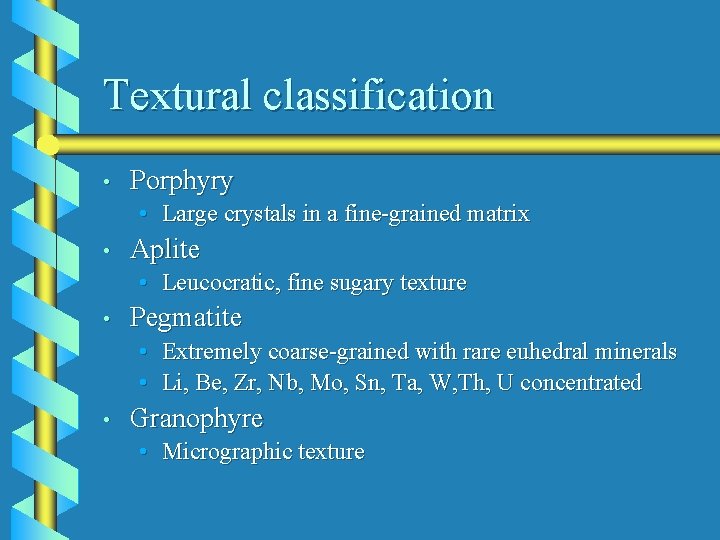 Textural classification

• Porphyry
  • Large crystals in a fine-grained matrix
• Aplite
  • Leucocratic, fine sugary texture
• Pegmatite
  • Extremely coarse-grained with rare euhedral minerals
  • Li, Be, Zr, Nb, Mo, Sn, Ta, W,Th, U concentrated
• Granophyre
  • Micrographic texture